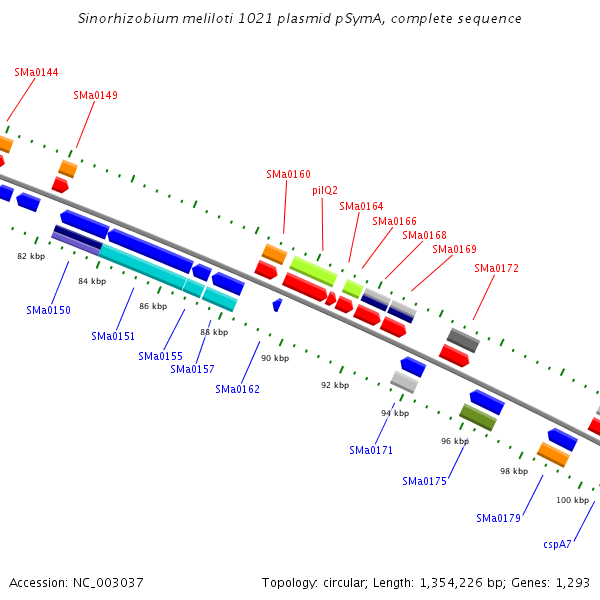 Sinorhizobium meliloti 1021 plasmid pSymA, complete sequence

SMa0144
SMa0149
SMa0160
pilQ2
SMa0164
SMa0166
SMa0168
SMa0169
SMa0172

82 kbp
84 kbp
86 kbp
88 kbp
90 kbp
92 kbp
94 kbp
96 kbp
98 kbp
100 kbp

SMa0150
SMa0151
SMa0155
SMa0157
SMa0162
SMa0171
SMa0175
SMa0179
cspA7

Accession: NC_003037
Topology: circular; Length: 1,354,226 bp; Genes: 1,293